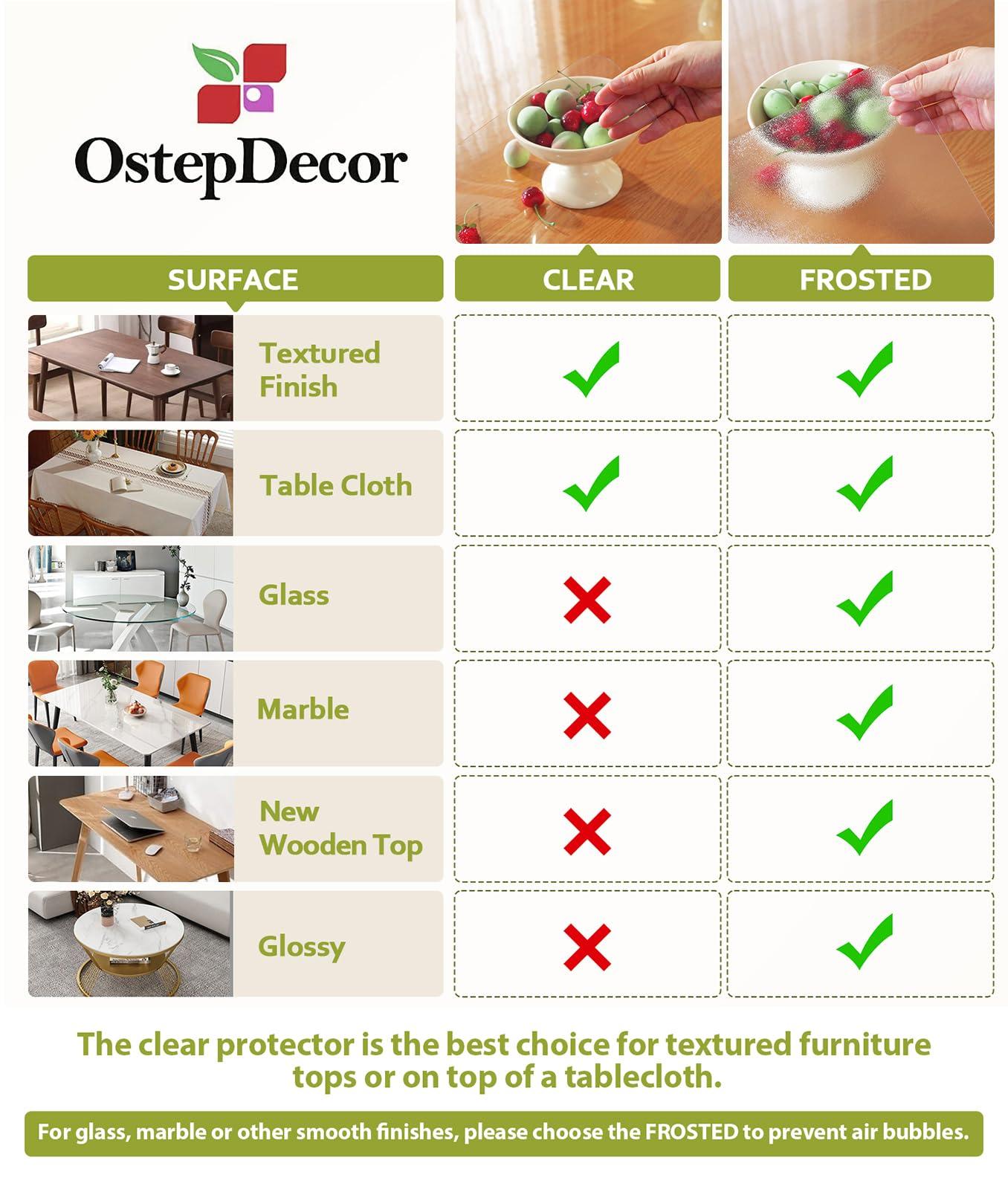 OstepDecor

| SURFACE | CLEAR | FROSTED |
|---|---|---|
| Textured Finish | ✓ | ✓ |
| Table Cloth | ✓ | ✓ |
| Glass | ✗ | ✓ |
| Marble | ✗ | ✓ |
| New Wooden Top | ✗ | ✓ |
| Glossy | ✗ | ✓ |

The clear protector is the best choice for textured furniture tops or on top of a tablecloth.

For glass, marble or other smooth finishes, please choose the FROSTED to prevent air bubbles.